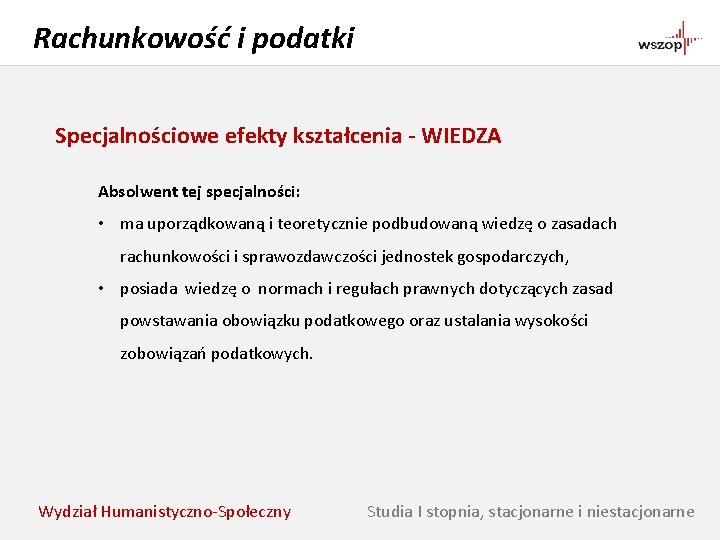 Rachunkowość i podatki

wszop

Specjalnościowe efekty kształcenia - WIEDZA

Absolwent tej specjalności:

• ma uporządkowaną i teoretycznie podbudowaną wiedzę o zasadach rachunkowości i sprawozdawczości jednostek gospodarczych,

• posiada wiedzę o normach i regułach prawnych dotyczących zasad powstawania obowiązku podatkowego oraz ustalania wysokości zobowiązań podatkowych.

Wydział Humanistyczno-Społeczny

Studia I stopnia, stacjonarne i niestacjonarne